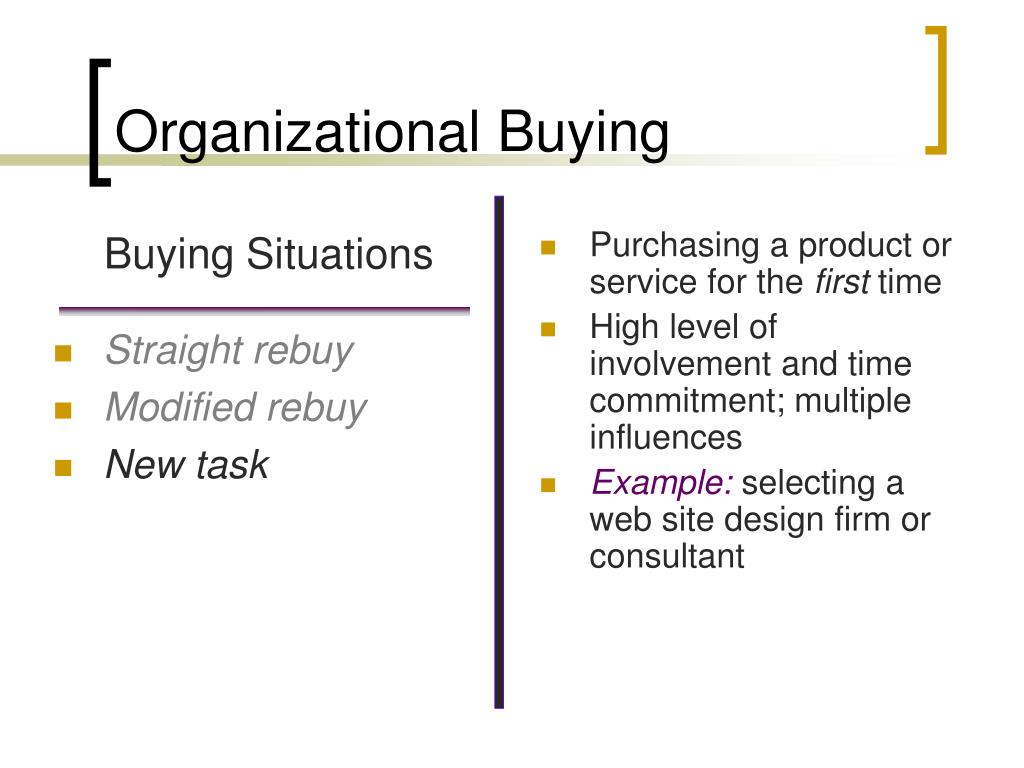 Organizational Buying

Buying Situations

- Straight rebuy
- Modified rebuy
- New task

- Purchasing a product or service for the first time
- High level of involvement and time commitment; multiple influences
- Example: selecting a web site design firm or consultant